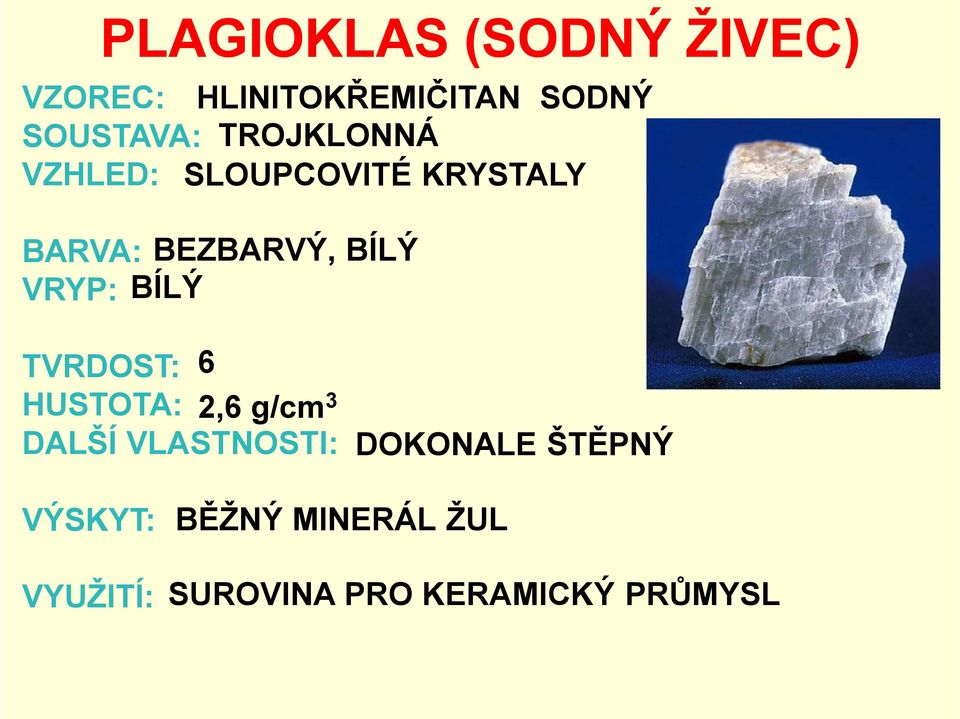 PLAGIOKLAS (SODNÝ ŽIVEC)

VZOREC: HLINITOKŘEMIČITAN SODNÝ
SOUSTAVA: TROJKLONNÁ
VZHLED: SLOUPCOVITÉ KRYSTALY

BARVA: BEZBARVÝ, BÍLÝ
VRYP: BÍLÝ

TVRDOST: 6
HUSTOTA: 2,6 g/cm$^3$
DALŠÍ VLASTNOSTI: DOKONALE ŠTĚPNÝ

VÝSKYT: BĚŽNÝ MINERÁL ŽUL

VYUŽITÍ: SUROVINA PRO KERAMICKÝ PRŮMYSL